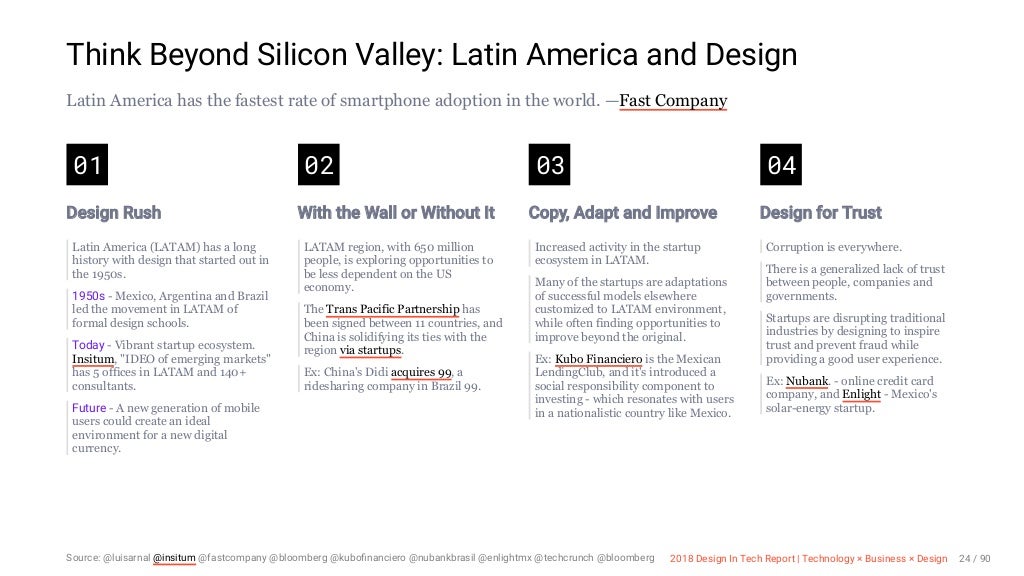 Think Beyond Silicon Valley: Latin America and Design

Latin America has the fastest rate of smartphone adoption in the world. —Fast Company

01

Design Rush

Latin America (LATAM) has a long history with design that started out in the 1950s.

1950s - Mexico, Argentina and Brazil led the movement in LATAM of formal design schools.

Today - Vibrant startup ecosystem. Insitum, "IDEO of emerging markets" has 5 offices in LATAM and 140+ consultants.

Future - A new generation of mobile users could create an ideal environment for a new digital currency.

02

With the Wall or Without It

LATAM region, with 650 million people, is exploring opportunities to be less dependent on the US economy.

The Trans Pacific Partnership has been signed between 11 countries, and China is solidifying its ties with the region via startups.

Ex: China's Didi acquires 99, a ridesharing company in Brazil 99.

03

Copy, Adapt and Improve

Increased activity in the startup ecosystem in LATAM.

Many of the startups are adaptations of successful models elsewhere customized to LATAM environment, while often finding opportunities to improve beyond the original.

Ex: Kubo Financiero is the Mexican LendingClub, and it's introduced a social responsibility component to investing - which resonates with users in a nationalistic country like Mexico.

04

Design for Trust

Corruption is everywhere.

There is a generalized lack of trust between people, companies and governments.

Startups are disrupting traditional industries by designing to inspire trust and prevent fraud while providing a good user experience.

Ex: Nubank. - online credit card company, and Enlight - Mexico's solar-energy startup.

Source: @luisarnal @insitum @fastcompany @bloomberg @kubofinanciero @nubankbrasil @enlightmx @techcrunch @bloomberg

2018 Design In Tech Report | Technology × Business × Design 24 / 90